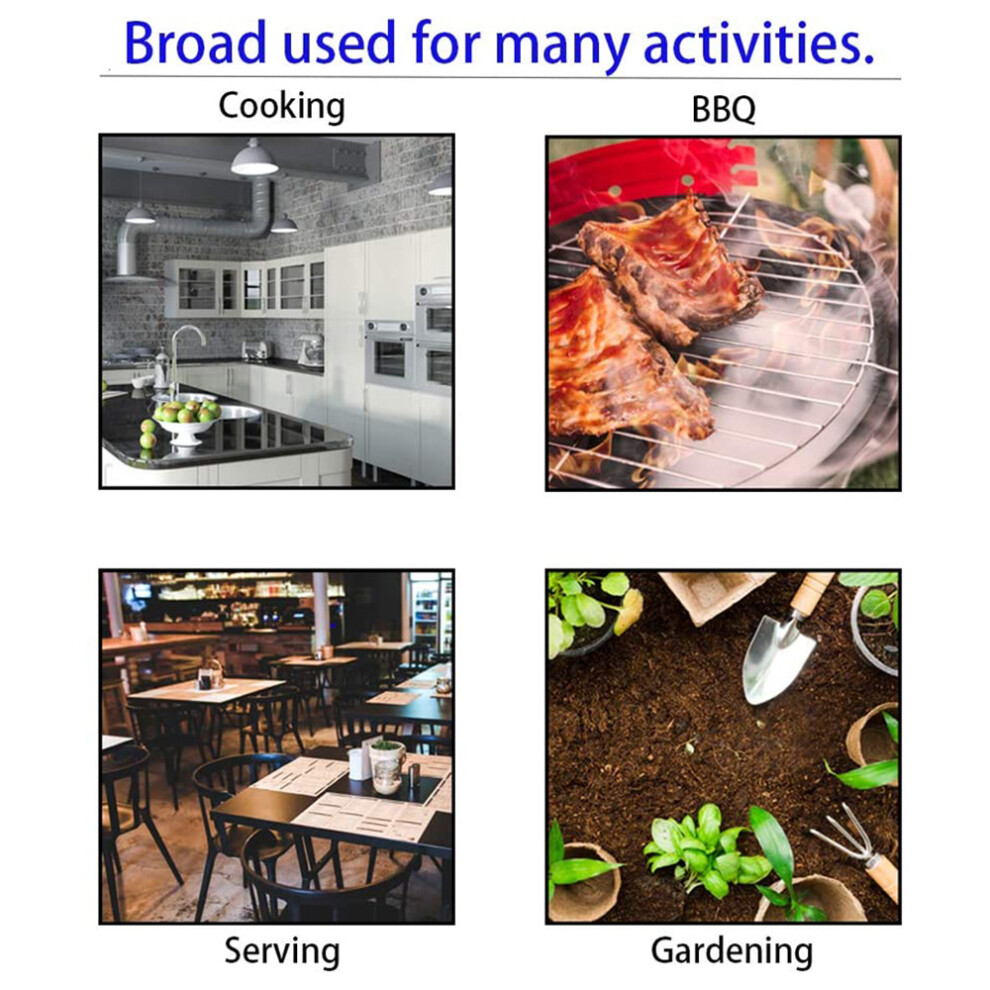 Broad used for many activities.

Cooking

BBQ

Serving

Gardening